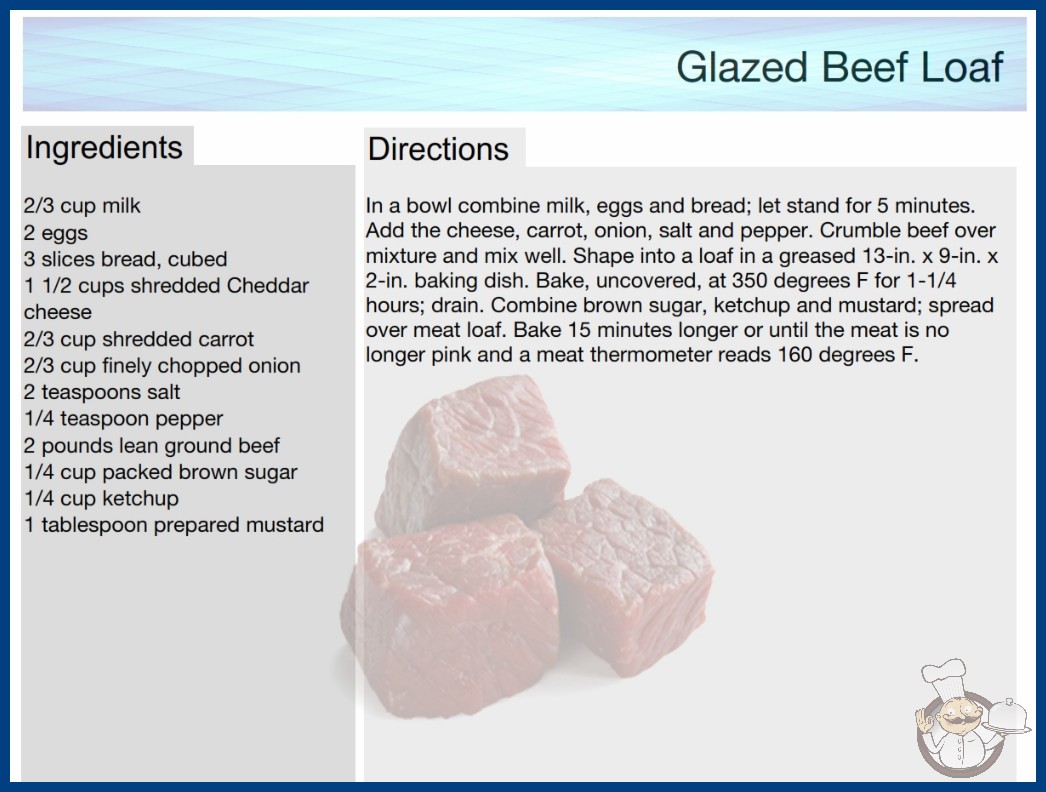 Glazed Beef Loaf

Ingredients

2/3 cup milk
2 eggs
3 slices bread, cubed
1 1/2 cups shredded Cheddar cheese
2/3 cup shredded carrot
2/3 cup finely chopped onion
2 teaspoons salt
1/4 teaspoon pepper
2 pounds lean ground beef
1/4 cup packed brown sugar
1/4 cup ketchup
1 tablespoon prepared mustard

Directions

In a bowl combine milk, eggs and bread; let stand for 5 minutes. Add the cheese, carrot, onion, salt and pepper. Crumble beef over mixture and mix well. Shape into a loaf in a greased 13-in. x 9-in. x 2-in. baking dish. Bake, uncovered, at 350 degrees F for 1-1/4 hours; drain. Combine brown sugar, ketchup and mustard; spread over meat loaf. Bake 15 minutes longer or until the meat is no longer pink and a meat thermometer reads 160 degrees F.